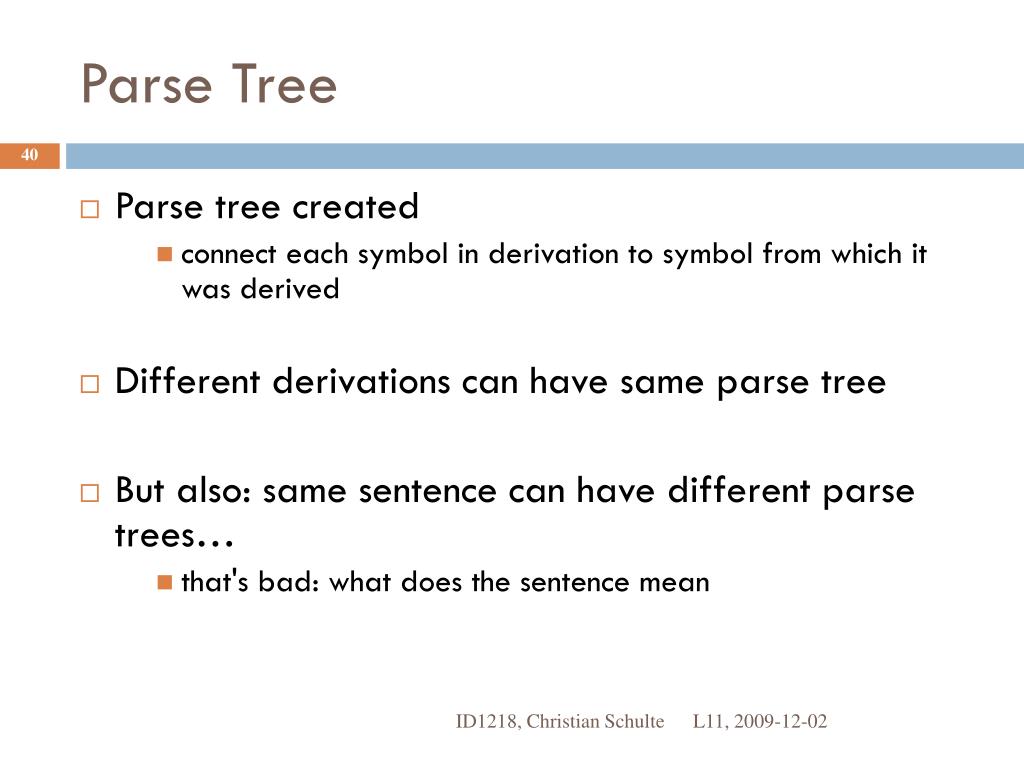 Parse Tree

40

Parse tree created

connect each symbol in derivation to symbol from which it was derived

Different derivations can have same parse tree

But also: same sentence can have different parse trees…

that's bad: what does the sentence mean

ID1218, Christian Schulte L11, 2009-12-02